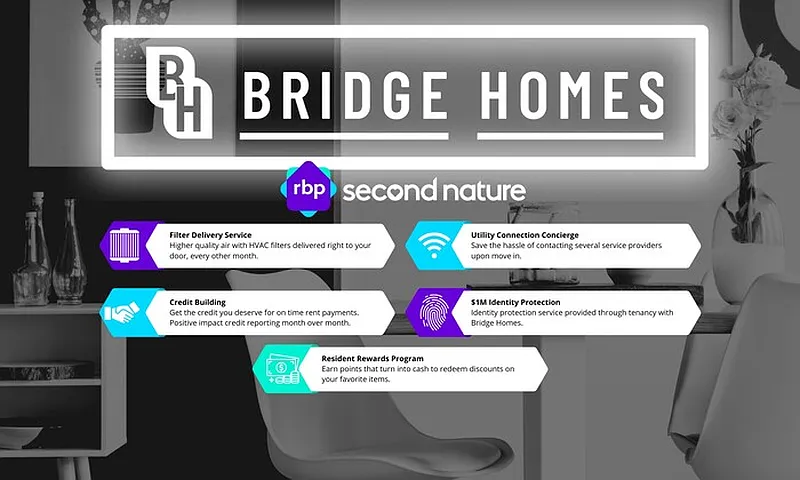 BH BRIDGE HOMES

rbp second nature

Filter Delivery Service
Higher quality air with HVAC filters delivered right to your door, every other month.

Utility Connection Concierge
Save the hassle of contacting several service providers upon move in.

Credit Building
Get the credit you deserve for on time rent payments. Positive impact credit reporting month over month.

$1M Identity Protection
Identity protection service provided through tenancy with Bridge Homes.

Resident Rewards Program
Earn points that turn into cash to redeem discounts on your favorite items.